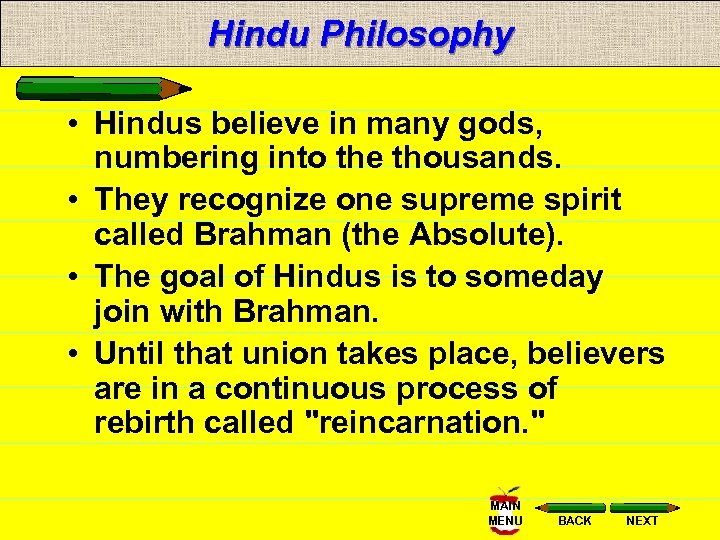 Hindu Philosophy

• Hindus believe in many gods, numbering into the thousands.
• They recognize one supreme spirit called Brahman (the Absolute).
• The goal of Hindus is to someday join with Brahman.
• Until that union takes place, believers are in a continuous process of rebirth called "reincarnation."

MAIN MENU
BACK
NEXT